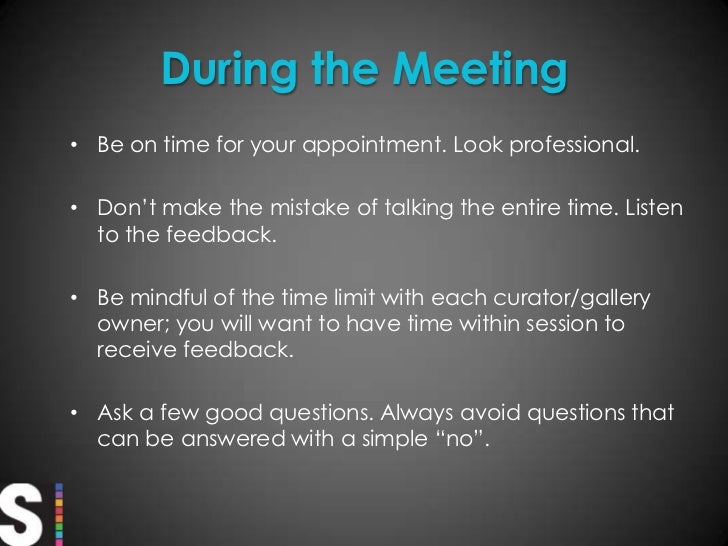 During the Meeting

• Be on time for your appointment. Look professional.

• Don't make the mistake of talking the entire time. Listen to the feedback.

• Be mindful of the time limit with each curator/gallery owner; you will want to have time within session to receive feedback.

• Ask a few good questions. Always avoid questions that can be answered with a simple "no".

S